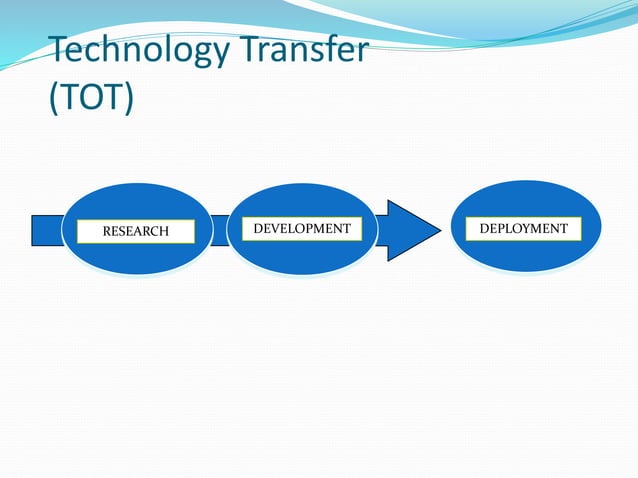 Technology Transfer (TOT)

RESEARCH

DEVELOPMENT

DEPLOYMENT